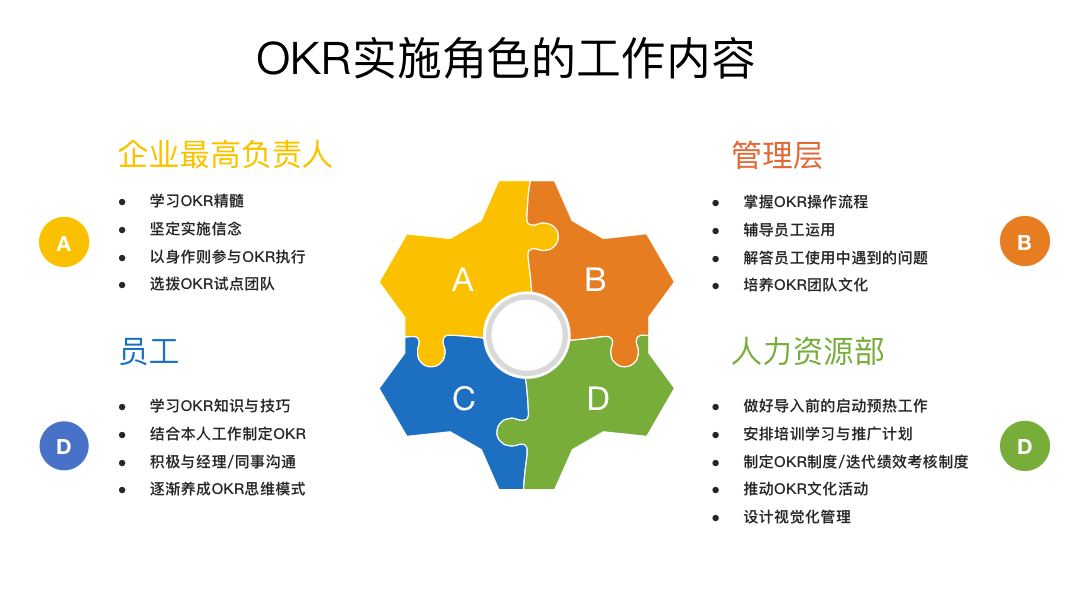 OKR实施角色的工作内容

企业最高负责人

A

- 学习OKR精髓
- 坚定实施信念
- 以身作则参与OKR执行
- 选拔OKR试点团队

员工

D

- 学习OKR知识与技巧
- 结合本人工作制定OKR
- 积极与经理/同事沟通
- 逐渐养成OKR思维模式

A
B
C
D

管理层

B

- 掌握OKR操作流程
- 辅导员工运用
- 解答员工使用中遇到的问题
- 培养OKR团队文化

人力资源部

D

- 做好导入前的启动预热工作
- 安排培训学习与推广计划
- 制定OKR制度/迭代绩效考核制度
- 推动OKR文化活动
- 设计视觉化管理